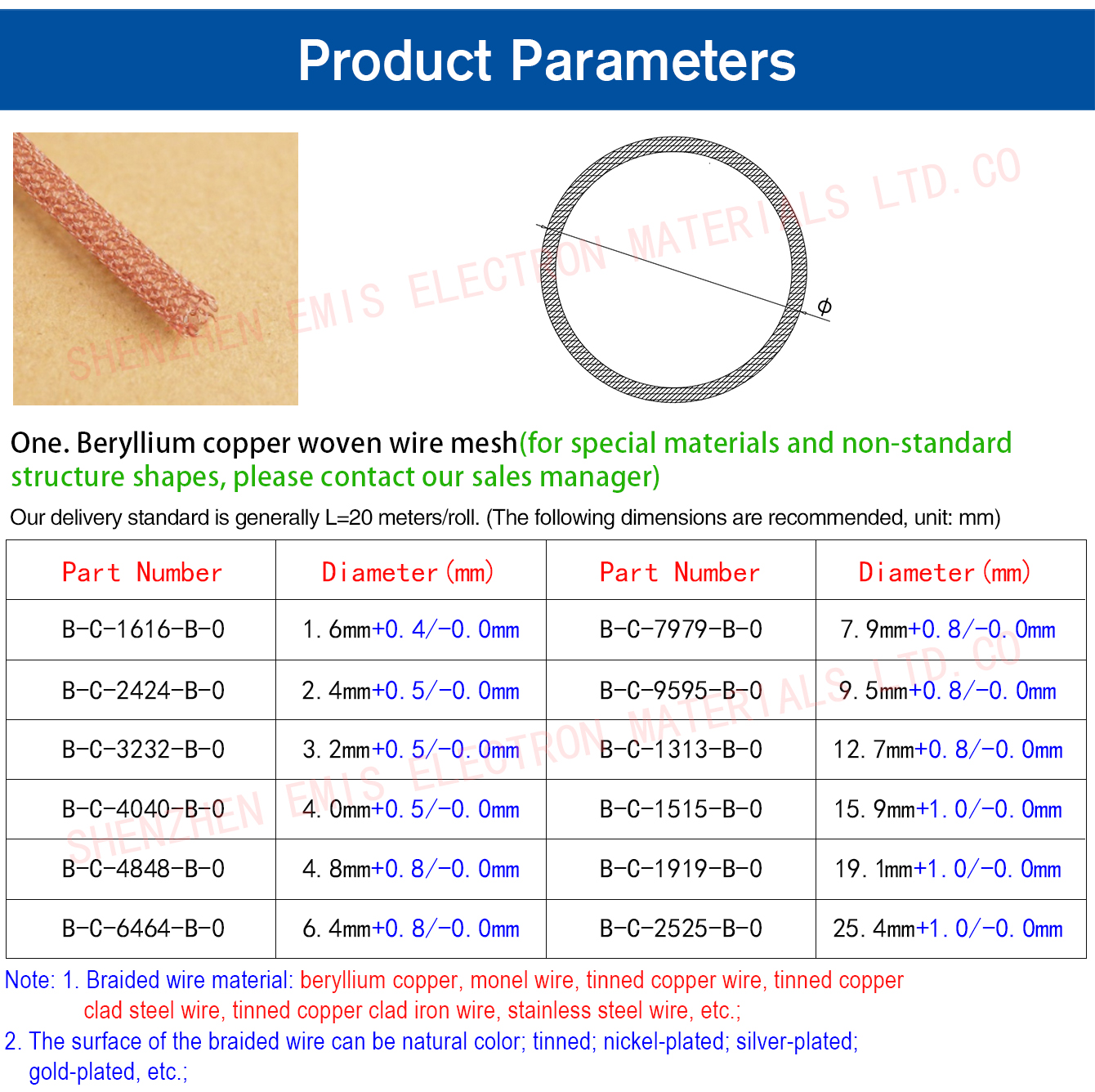 Product Parameters

SHENZHEN EMIS ELECTRON MATERIALS LTD. CO

$\phi$

One. Beryllium copper woven wire mesh(for special materials and non-standard structure shapes, please contact our sales manager)

Our delivery standard is generally L=20 meters/roll. (The following dimensions are recommended, unit: mm)

| Part Number | Diameter (mm) | Part Number | Diameter (mm) |
|---|---|---|---|
| B-C-1616-B-0 | 1. 6mm+0. 4/-0. 0mm | B-C-7979-B-0 | 7. 9mm+0. 8/-0. 0mm |
| B-C-2424-B-0 | 2. 4mm+0. 5/-0. 0mm | B-C-9595-B-0 | 9. 5mm+0. 8/-0. 0mm |
| B-C-3232-B-0 | 3. 2mm+0. 5/-0. 0mm | B-C-1313-B-0 | 12. 7mm+0. 8/-0. 0mm |
| B-C-4040-B-0 | 4. 0mm+0. 5/-0. 0mm | B-C-1515-B-0 | 15. 9mm+1. 0/-0. 0mm |
| B-C-4848-B-0 | 4. 8mm+0. 8/-0. 0mm | B-C-1919-B-0 | 19. 1mm+1. 0/-0. 0mm |
| B-C-6464-B-0 | 6. 4mm+0. 8/-0. 0mm | B-C-2525-B-0 | 25. 4mm+1. 0/-0. 0mm |

SHENZHEN EMIS ELECTRON MATERIALS LTD. CO

Note: 1. Braided wire material: beryllium copper, monel wire, tinned copper wire, tinned copper clad steel wire, tinned copper clad iron wire, stainless steel wire, etc.;

2. The surface of the braided wire can be natural color; tinned; nickel-plated; silver-plated; gold-plated, etc.;